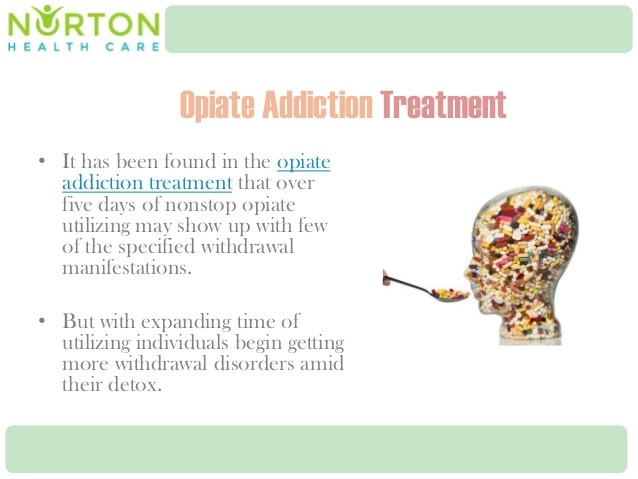 NORTON
HEALTH CARE

Opiate Addiction Treatment

• It has been found in the opiate addiction treatment that over five days of nonstop opiate utilizing may show up with few of the specified withdrawal manifestations.

• But with expanding time of utilizing individuals begin getting more withdrawal disorders amid their detox.